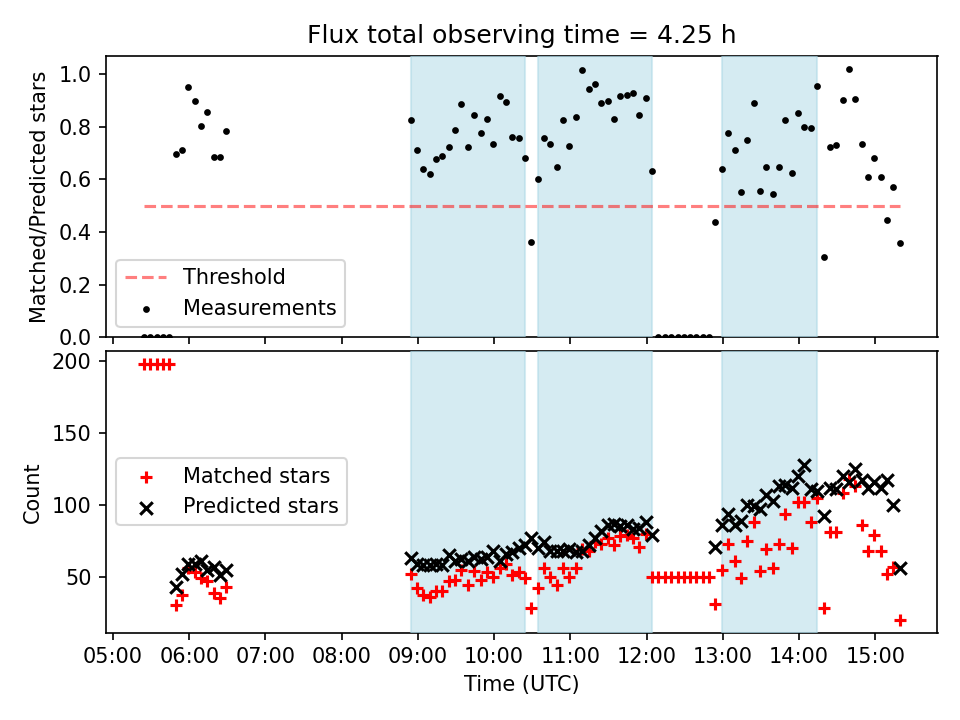 Flux total observing time = 4.25 h

Matched/Predicted stars

1.0
0.8
0.6
0.4
0.2
0.0

Threshold
Measurements

Count

200
150
100
50

Matched stars
Predicted stars

05:00 06:00 07:00 08:00 09:00 10:00 11:00 12:00 13:00 14:00 15:00

Time (UTC)